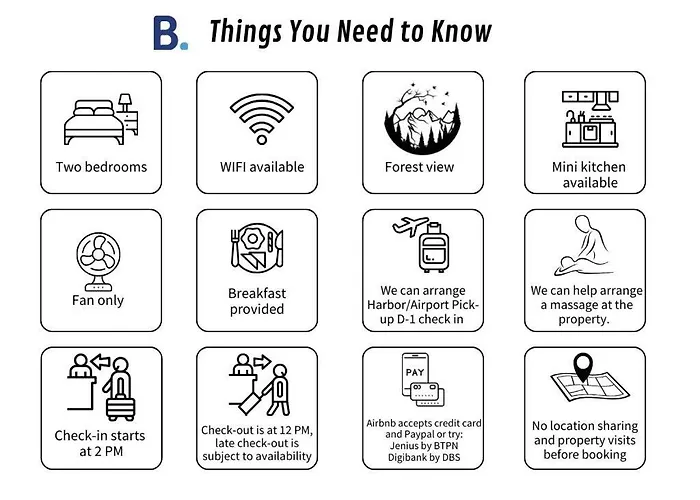 B.

Things You Need to Know

Two bedrooms

WIFI available

Forest view

Mini kitchen available

Fan only

Breakfast provided

We can arrange Harbor/Airport Pick-up D-1 check in

We can help arrange a massage at the property.

PAY

Check-in starts at 2 PM

Check-out is at 12 PM, late check-out is subject to availability

Airbnb accepts credit card and Paypal or try: Jenius by BTPN Digibank by DBS

No location sharing and property visits before booking